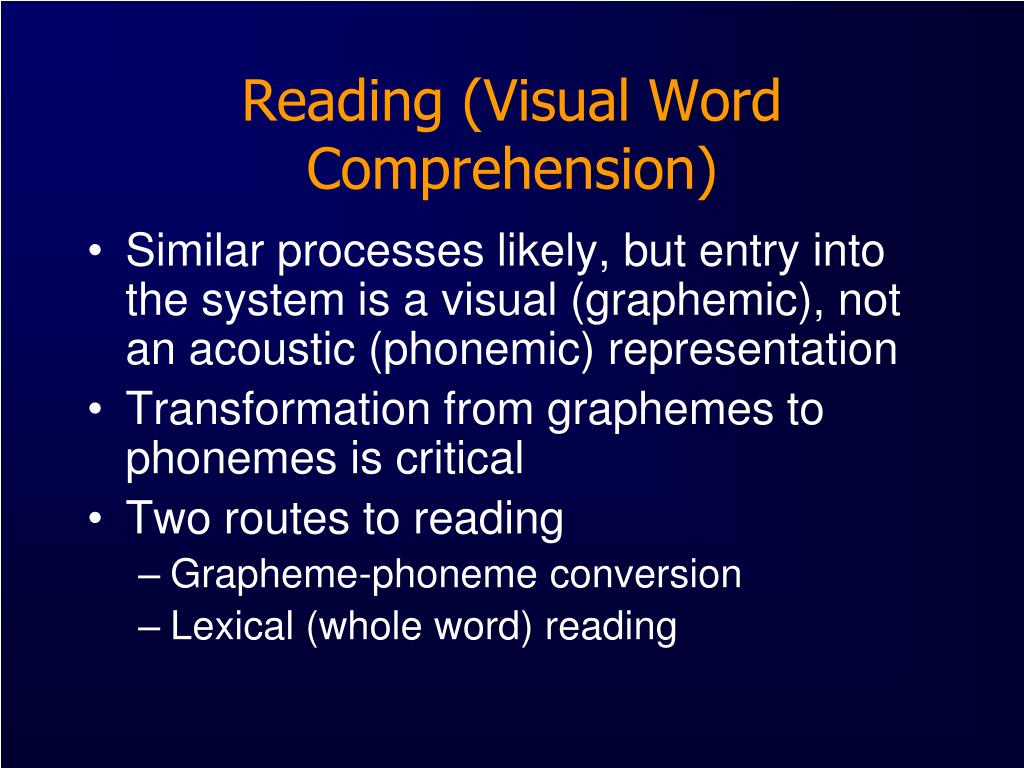 Reading (Visual Word Comprehension)

• Similar processes likely, but entry into the system is a visual (graphemic), not an acoustic (phonemic) representation
• Transformation from graphemes to phonemes is critical
• Two routes to reading
– Grapheme-phoneme conversion
– Lexical (whole word) reading